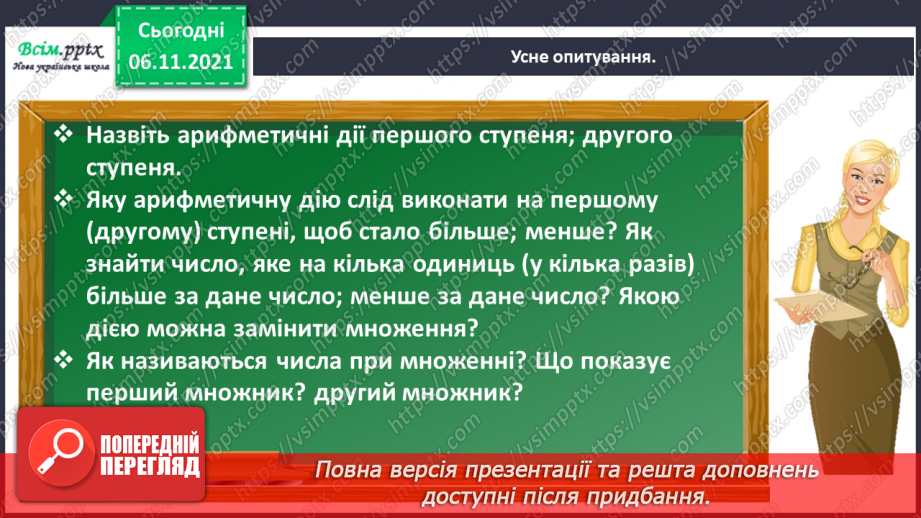 Всім.pptx
Нова українська школа

Сьогодні
06.11.2021

Усне опитування.

❖ Назвіть арифметичні дії першого ступеня; другого ступеня.
❖ Яку арифметичну дію слід виконати на першому (другому) ступені, щоб стало більше; менше? Як знайти число, яке на кілька одиниць (у кілька разів) більше за дане число; менше за дане число? Якою дією можна замінити множення?
❖ Як називаються числа при множенні? Що показує перший множник? другий множник?

ПОПЕРЕДНІЙ ПЕРЕГЛЯД

Повна версія презентації та решта доповнень доступні після придбання.

https://vsimpptx.com